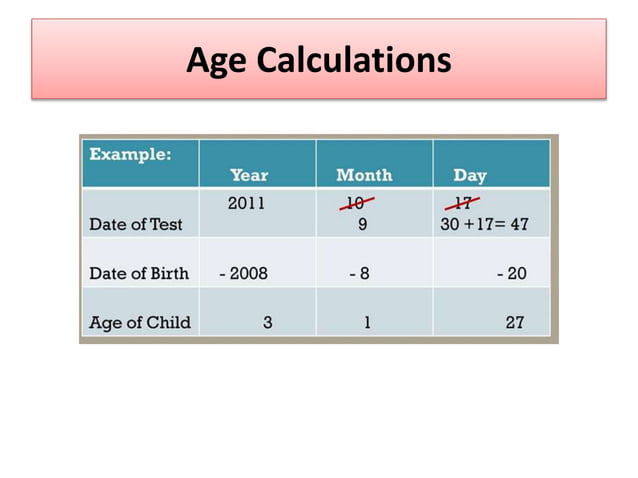 Age Calculations

| Example: | Year | Month | Day |
|---|---|---|---|
| Date of Test | 2011 | ~~10~~ 9 | ~~17~~ 30 +17= 47 |
| Date of Birth | - 2008 | - 8 | - 20 |
| Age of Child | 3 | 1 | 27 |